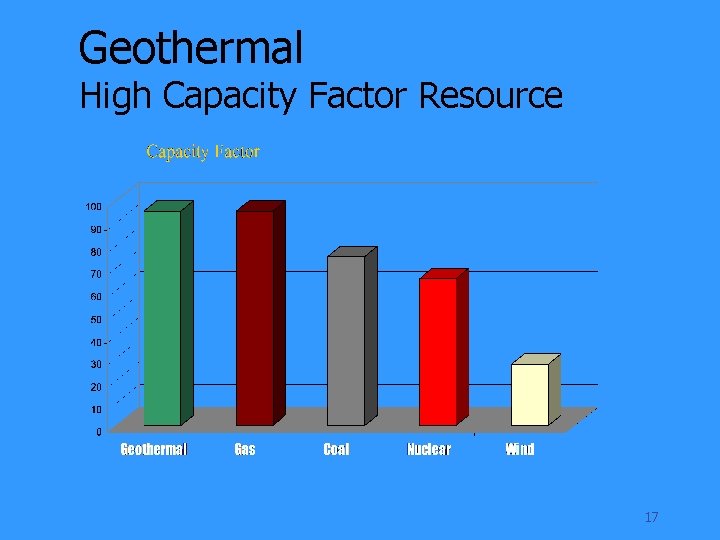 Geothermal
High Capacity Factor Resource

Capacity Factor

100
90
80
70
60
50
40
30
20
10
0

Geothermal Gas Coal Nuclear Wind

17